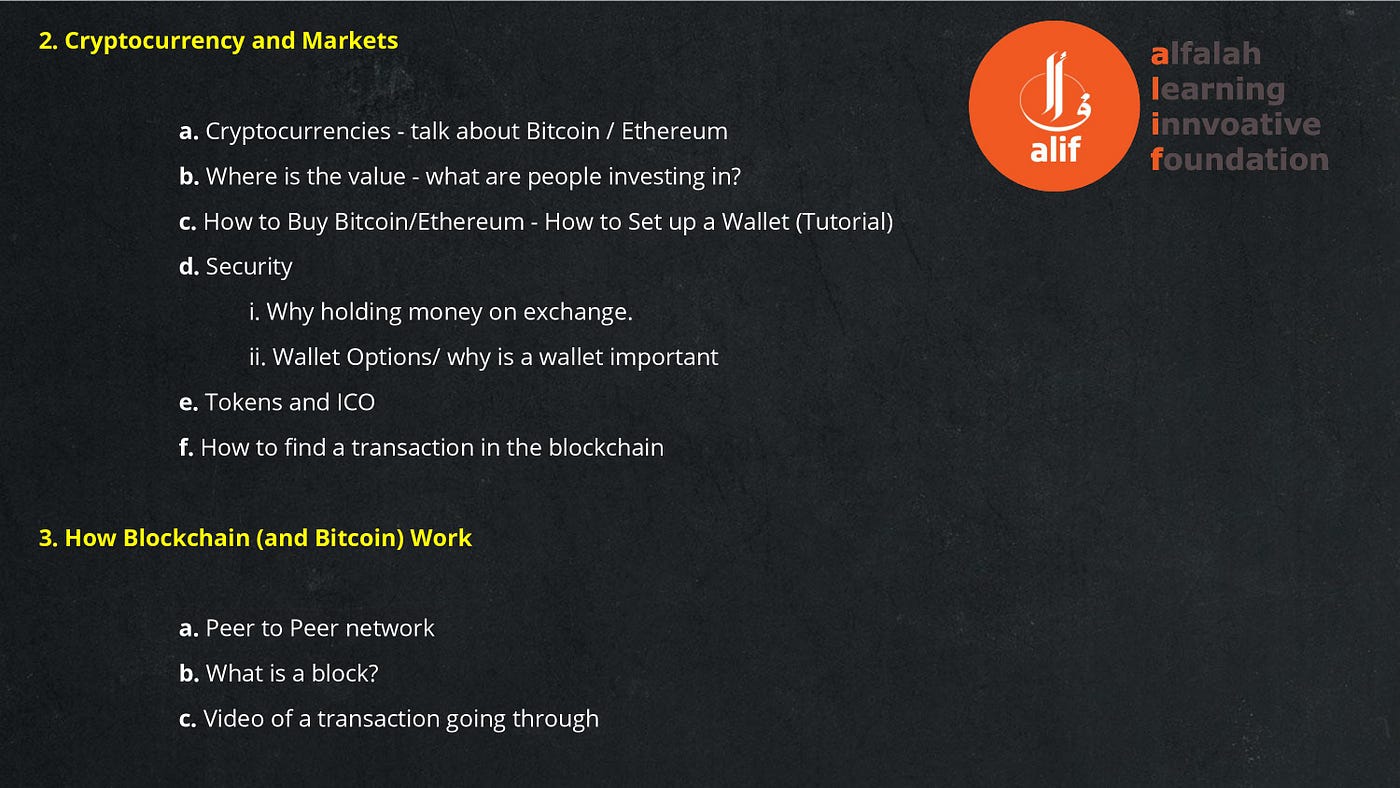 2. Cryptocurrency and Markets

alif

alfalah
learning
innvoative
foundation

a. Cryptocurrencies - talk about Bitcoin / Ethereum

b. Where is the value - what are people investing in?

c. How to Buy Bitcoin/Ethereum - How to Set up a Wallet (Tutorial)

d. Security

i. Why holding money on exchange.

ii. Wallet Options/ why is a wallet important

e. Tokens and ICO

f. How to find a transaction in the blockchain

3. How Blockchain (and Bitcoin) Work

a. Peer to Peer network

b. What is a block?

c. Video of a transaction going through